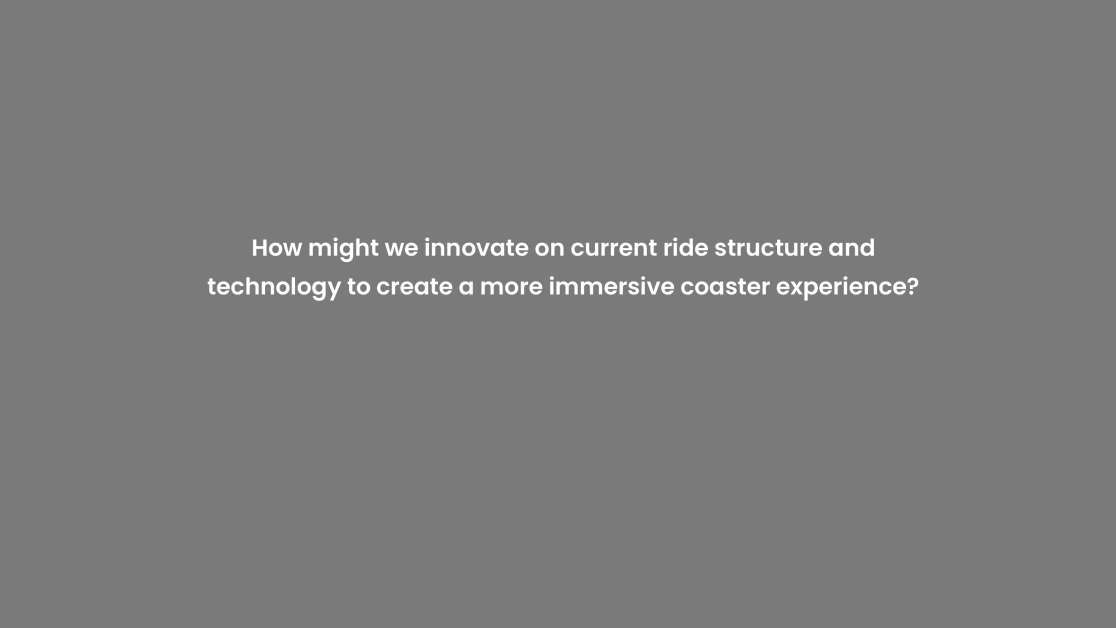 How might we innovate on current ride structure and technology to create a more immersive coaster experience?